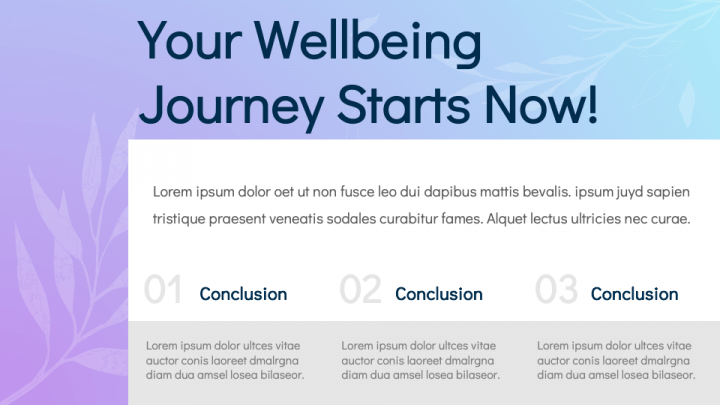 Your Wellbeing Journey Starts Now!

Lorem ipsum dolor oet ut non fusce leo dui dapibus mattis bevalis. ipsum juyd sapien tristique praesent veneatis sodales curabitur fames. Alquet lectus ultricies nec curae.

01 Conclusion

Lorem ipsum dolor ultces vitae auctor conis laoreet dmalrgna diam dua amsel losea bilaseor.

02 Conclusion

Lorem ipsum dolor ultces vitae auctor conis laoreet dmalrgna diam dua amsel losea bilaseor.

03 Conclusion

Lorem ipsum dolor ultces vitae auctor conis laoreet dmalrgna diam dua amsel losea bilaseor.